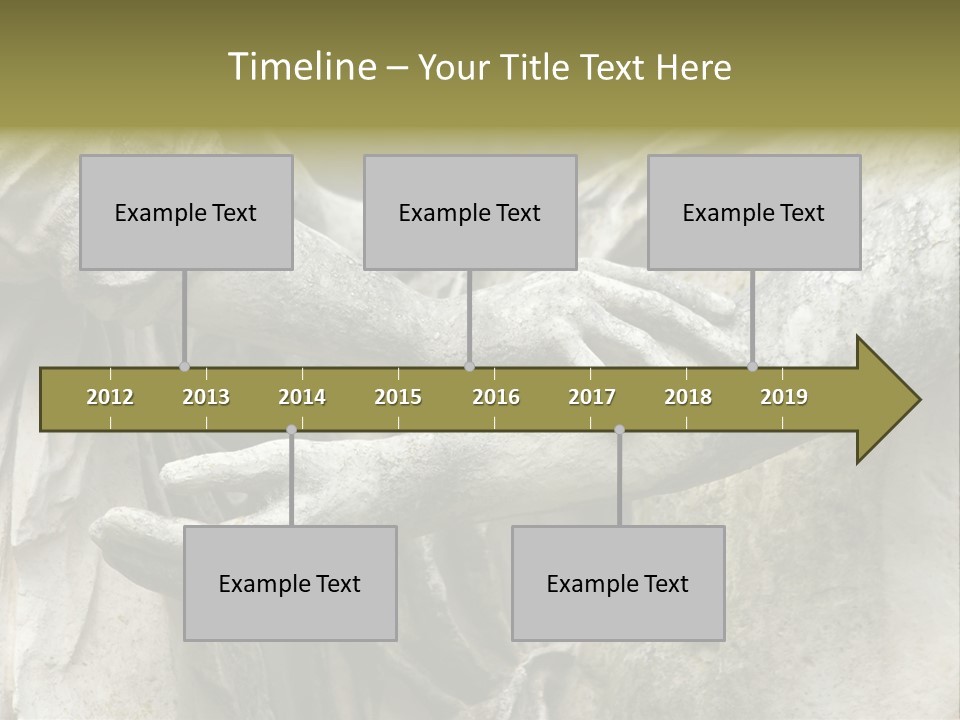 Timeline – Your Title Text Here

Example Text

Example Text

Example Text

2012 2013 2014 2015 2016 2017 2018 2019

Example Text

Example Text